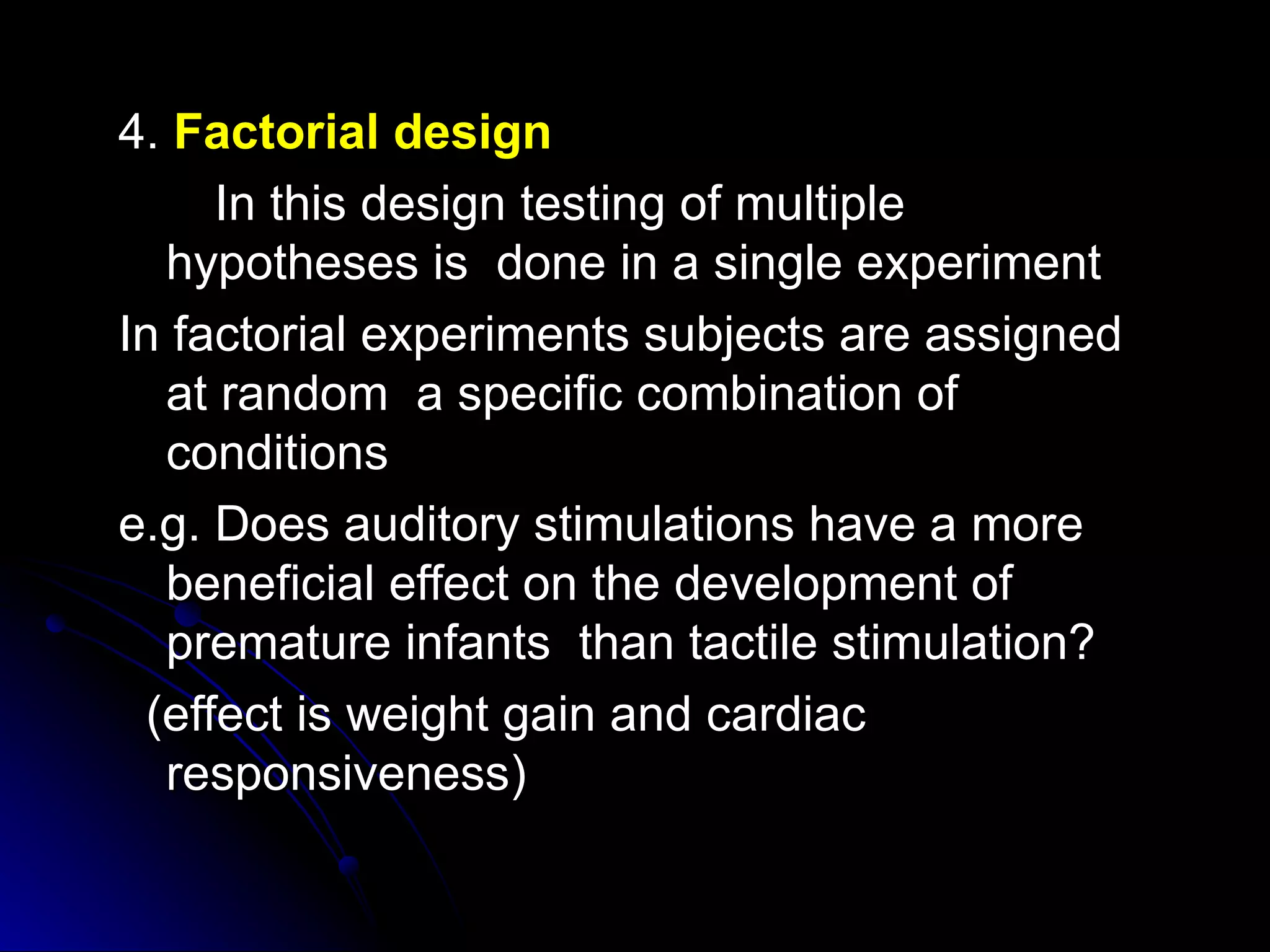 4. Factorial design

In this design testing of multiple hypotheses is done in a single experiment

In factorial experiments subjects are assigned at random a specific combination of conditions

e.g. Does auditory stimulations have a more beneficial effect on the development of premature infants than tactile stimulation?

(effect is weight gain and cardiac responsiveness)